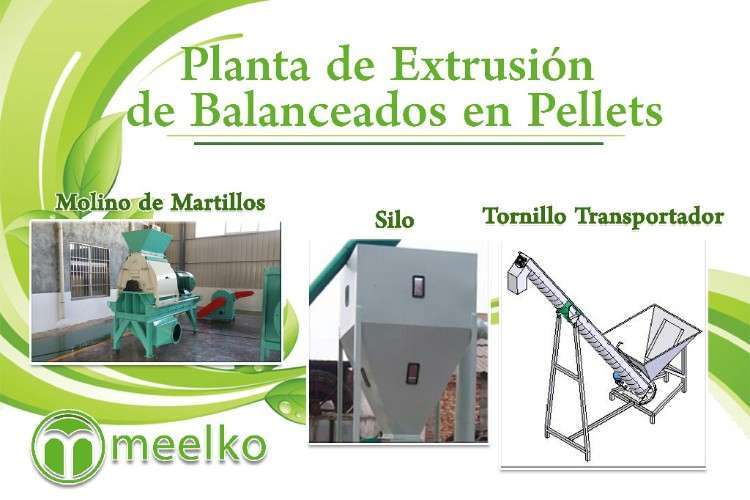 Planta de Extrusión de Balanceados en Pellets

Molino de Martillos

Silo

Tornillo Transportador

meelko